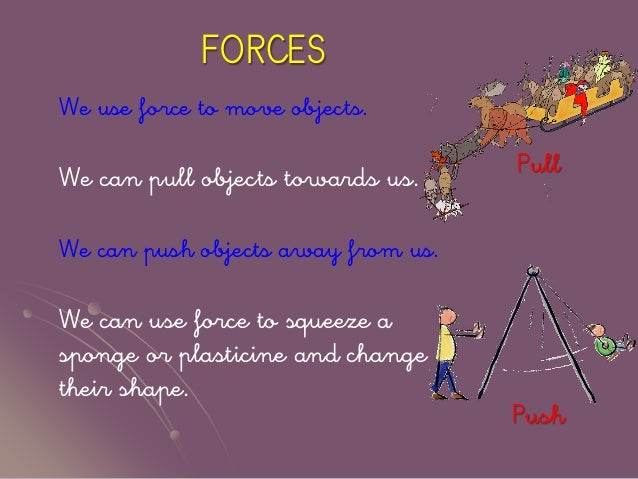 FORCES

We use force to move objects.

We can pull objects towards us.

Pull

We can push objects away from us.

We can use force to squeeze a sponge or plasticine and change their shape.

Push